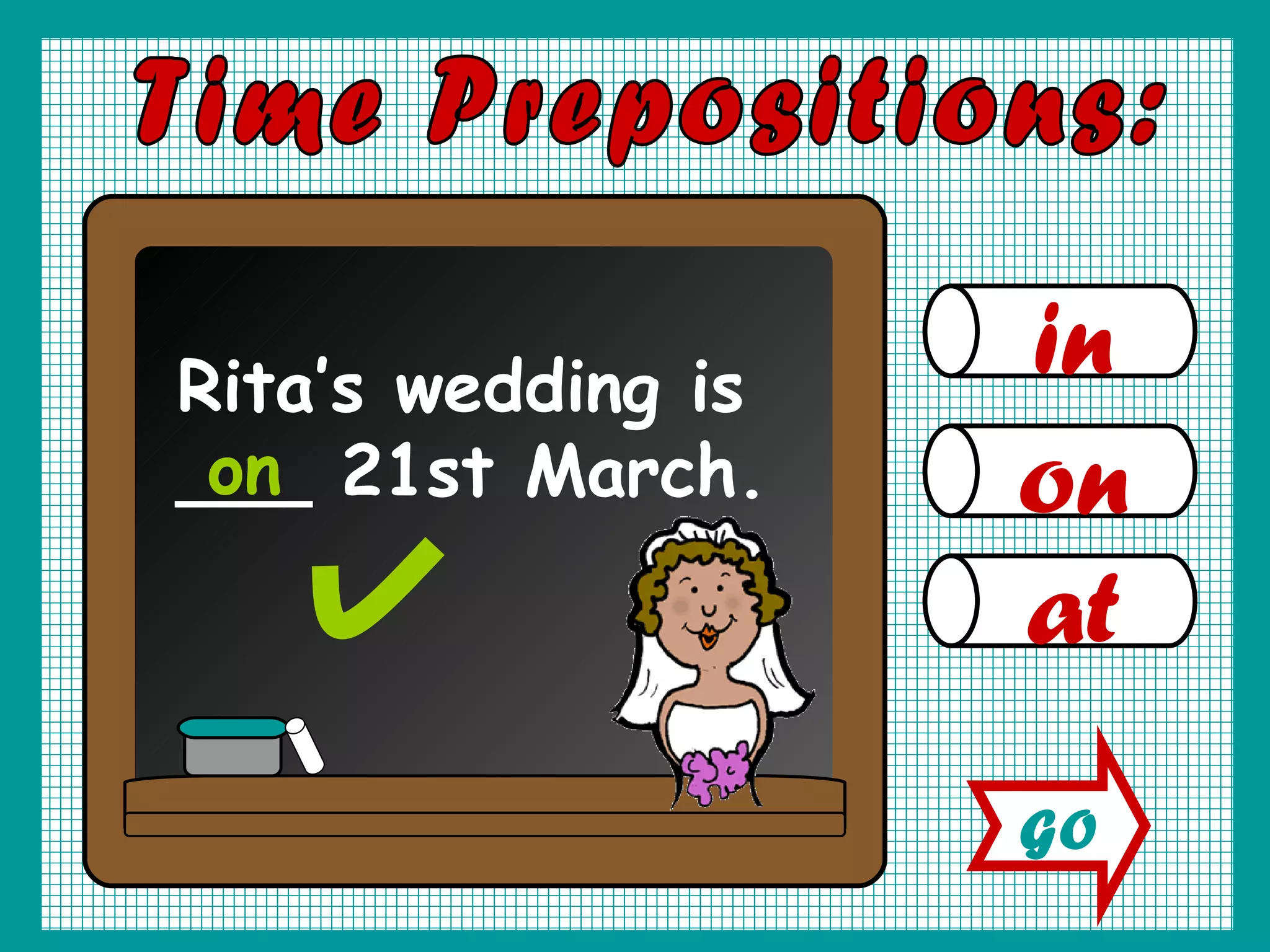 Time Prepositions:

Rita's wedding is on 21st March.

in

on

at

go